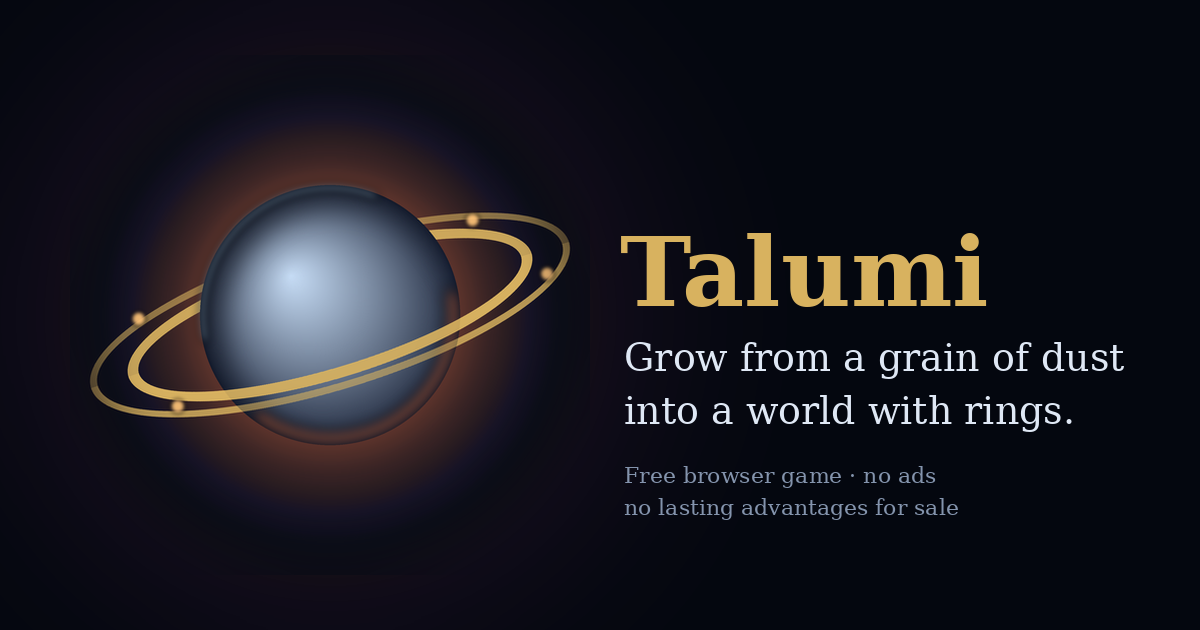 Talumi

Grow from a grain of dust into a world with rings.

Free browser game · no ads
no lasting advantages for sale